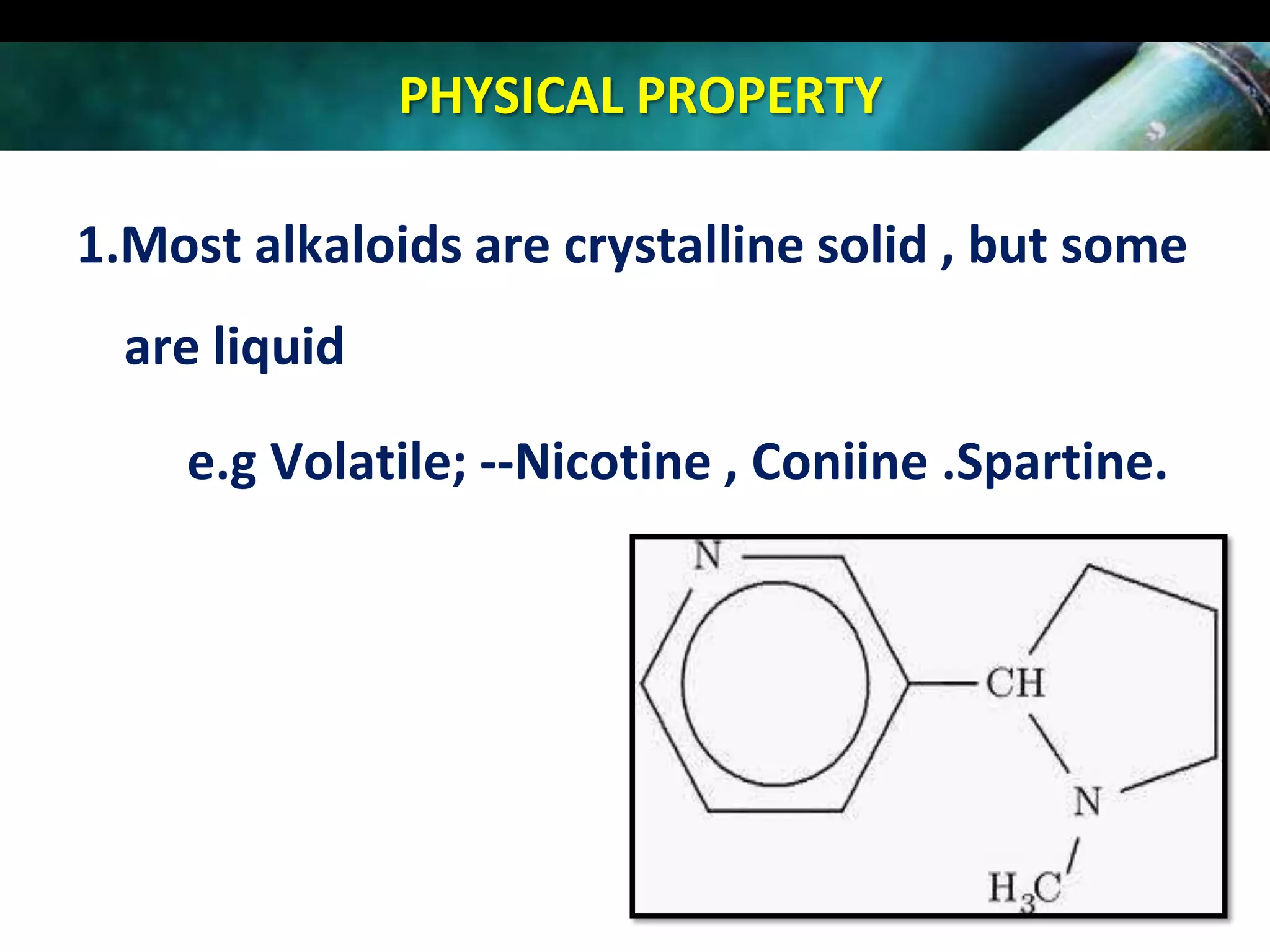 PHYSICAL PROPERTY

1.Most alkaloids are crystalline solid , but some are liquid

e.g Volatile; --Nicotine , Coniine .Spartine.

N

CH

N

$H_3C$